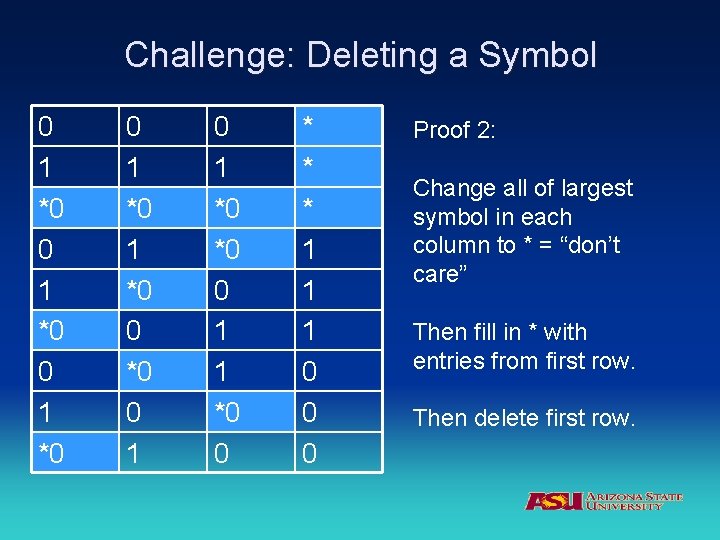 Challenge: Deleting a Symbol

| 0 | 0 | 0 | * |
|---|---|---|---|
| 1 | 1 | 1 | * |
| *0 | *0 | *0 | * |
| 0 | 1 | *0 | 1 |
| 1 | *0 | 0 | 1 |
| *0 | 0 | 1 | 1 |
| 0 | *0 | 1 | 0 |
| 1 | 0 | *0 | 0 |
| *0 | 1 | 0 | 0 |

Proof 2:

Change all of largest symbol in each column to * = “don’t care”

Then fill in * with entries from first row.

Then delete first row.

ASU ARIZONA STATE UNIVERSITY